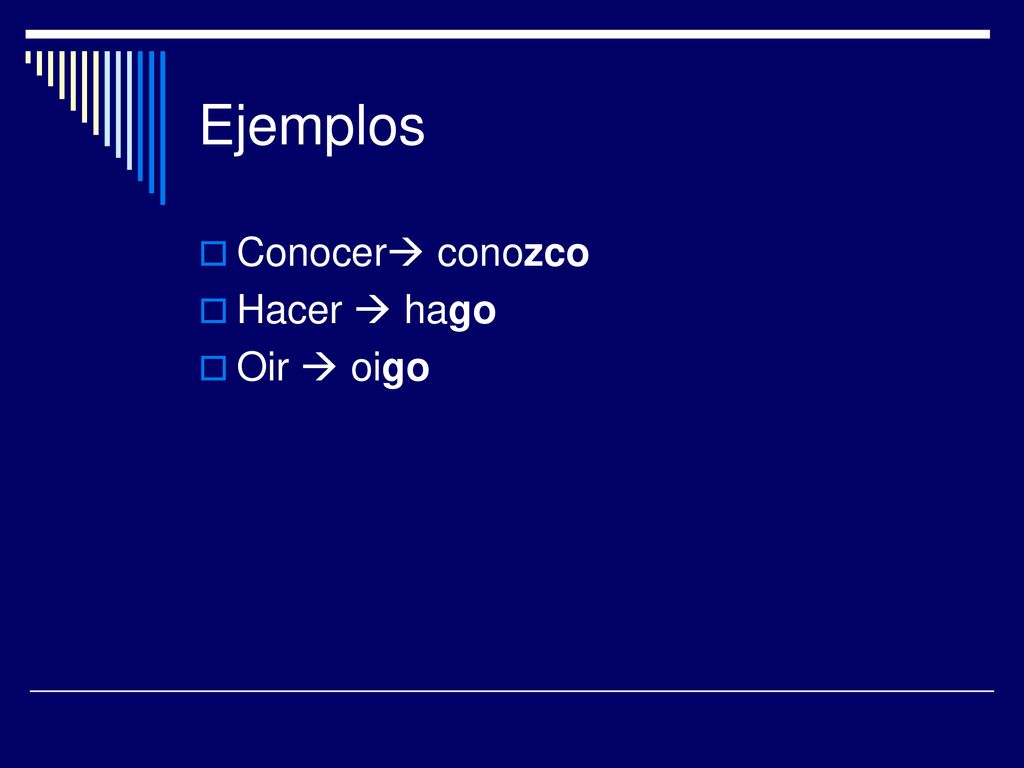 Ejemplos

Conocer→ conozco
Hacer → hago
Oir → oigo